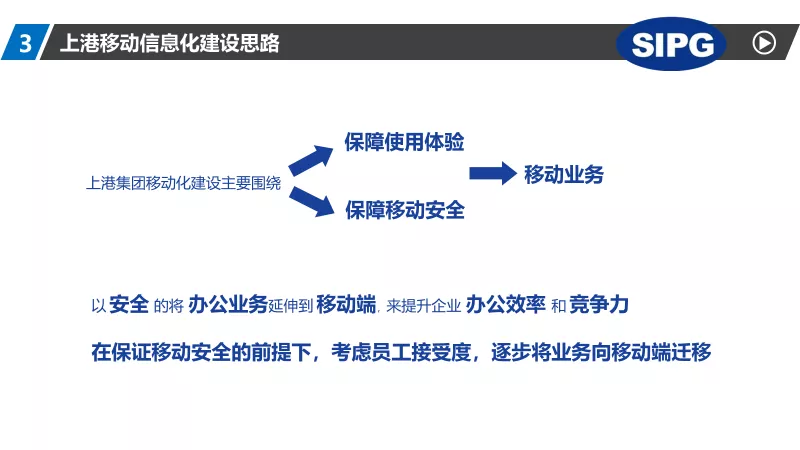 3 上港移动信息化建设思路

SIPG

上港集团移动化建设主要围绕

保障使用体验

保障移动安全

移动业务

以 安全 的将 办公业务延伸到 移动端, 来提升企业 办公效率 和 竞争力

在保证移动安全的前提下，考虑员工接受度，逐步将业务向移动端迁移